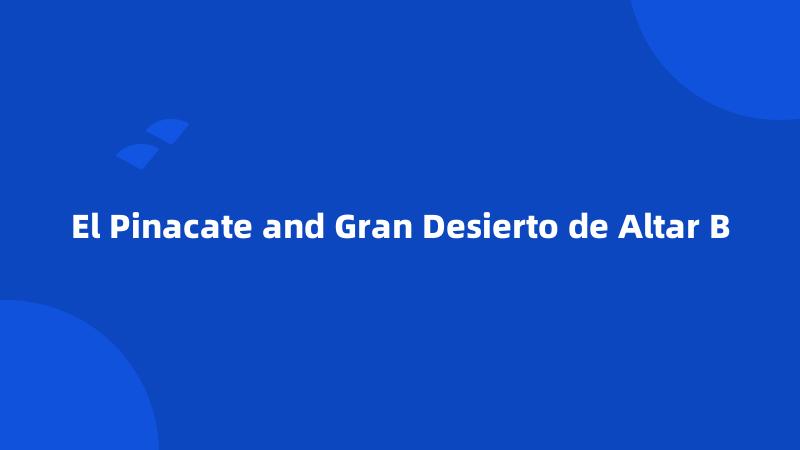 El Pinacate and Gran Desierto de Altar B